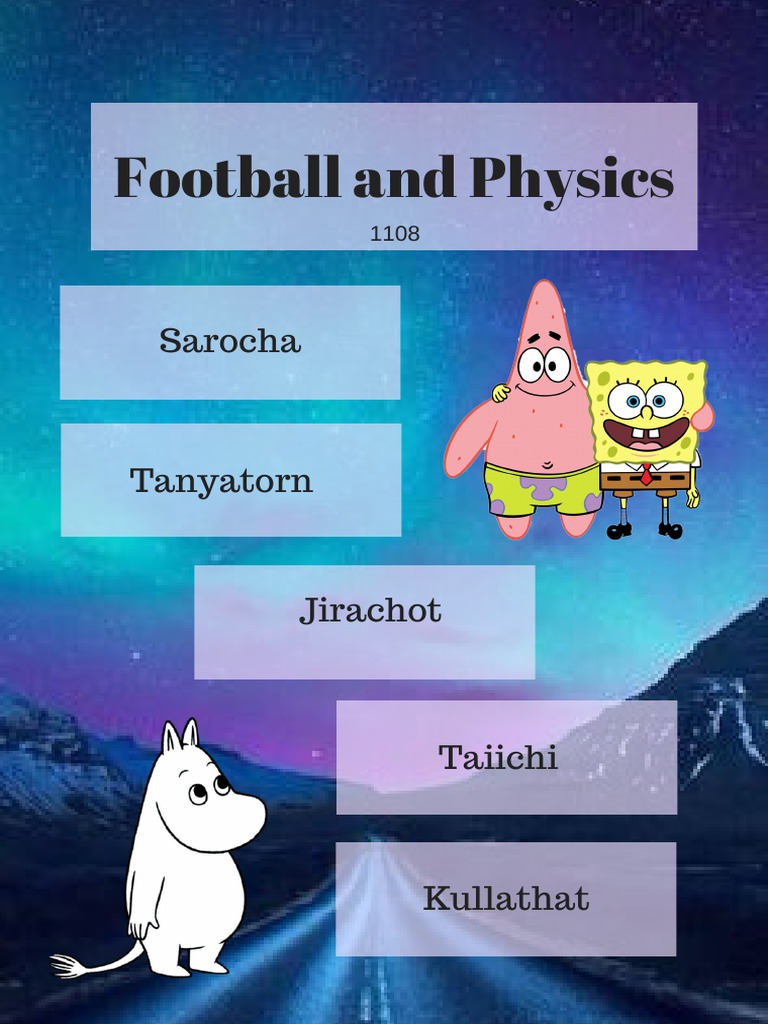 Football and Physics

1108

Sarocha

Tanyatorn

Jirachot

Taiichi

Kullathat